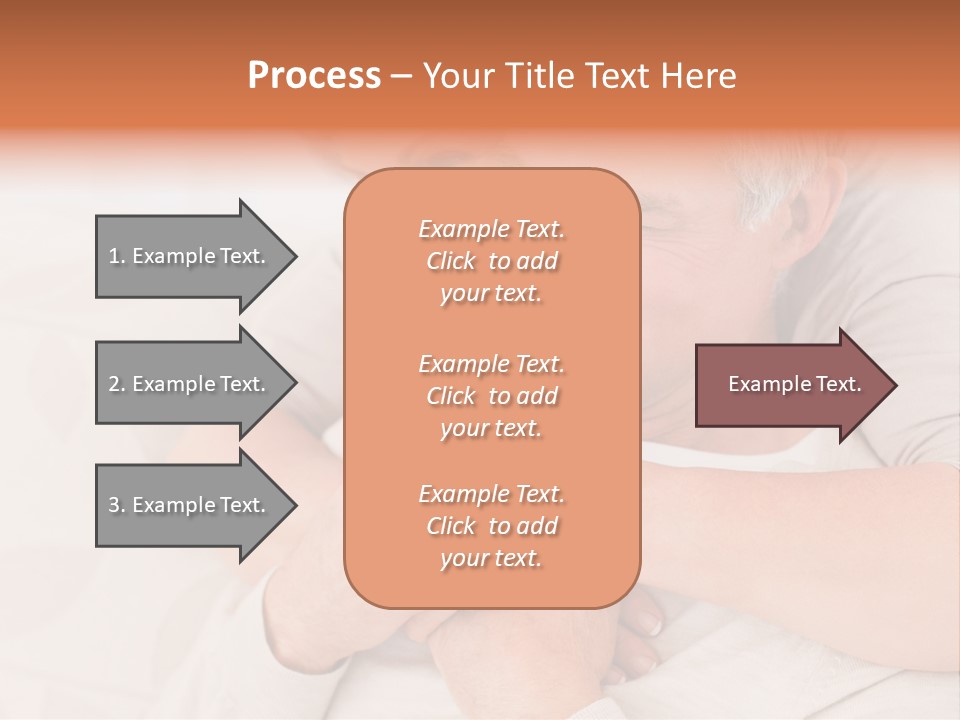 Process – Your Title Text Here

1. Example Text.

2. Example Text.

3. Example Text.

Example Text. Click to add your text.

Example Text. Click to add your text.

Example Text. Click to add your text.

Example Text.